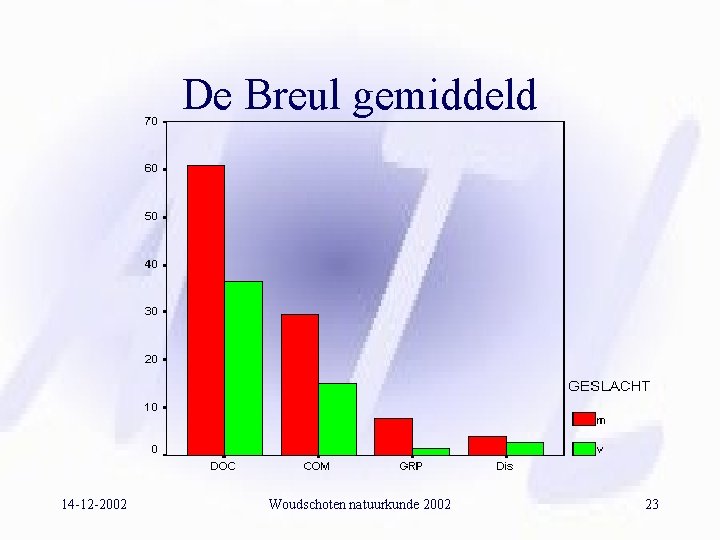 De Breul gemiddeld

70
60
50
40
30
20
10
0

DOC
COM
GRP
Dis

GESLACHT
m
v

14-12-2002
Woudschoten natuurkunde 2002
23